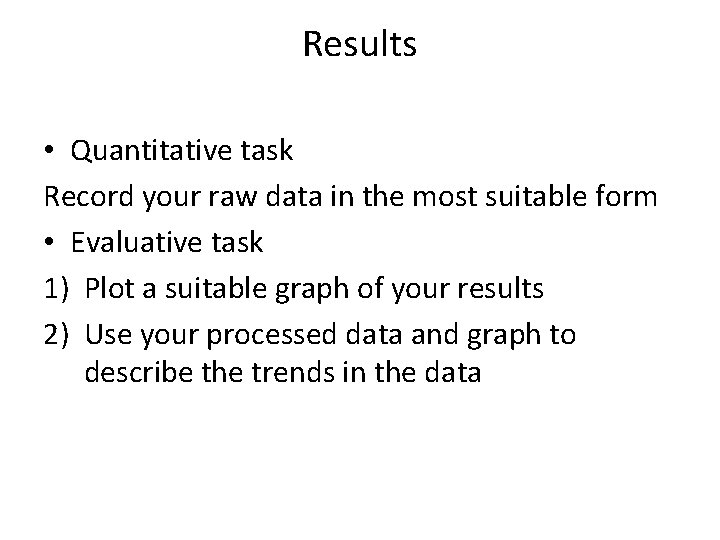 Results

• Quantitative task

Record your raw data in the most suitable form

• Evaluative task

1) Plot a suitable graph of your results

2) Use your processed data and graph to describe the trends in the data